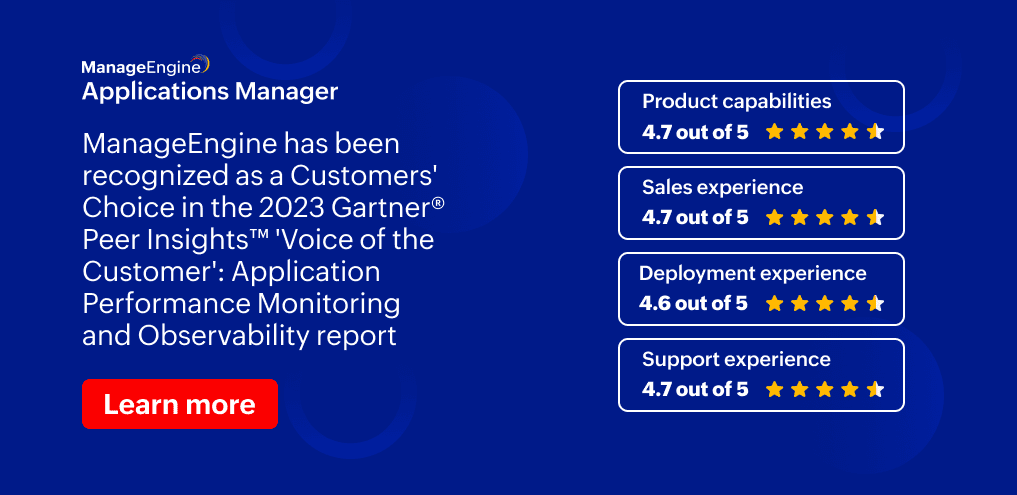 ManageEngine
Applications Manager

ManageEngine has been recognized as a Customers' Choice in the 2023 Gartner® Peer Insights™ 'Voice of the Customer': Application Performance Monitoring and Observability report

Learn more

Product capabilities
4.7 out of 5

Sales experience
4.7 out of 5

Deployment experience
4.6 out of 5

Support experience
4.7 out of 5